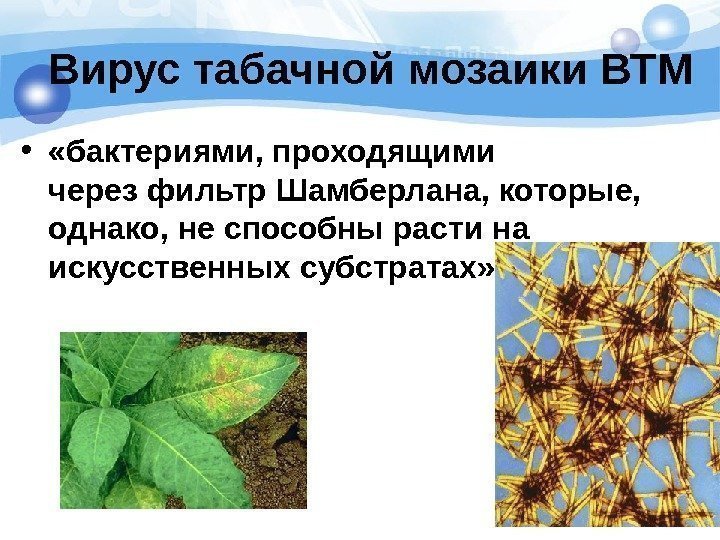 Вирус табачной мозаики ВТМ

• «бактериями, проходящими через фильтр Шамберлана, которые, однако, не способны расти на искусственных субстратах»